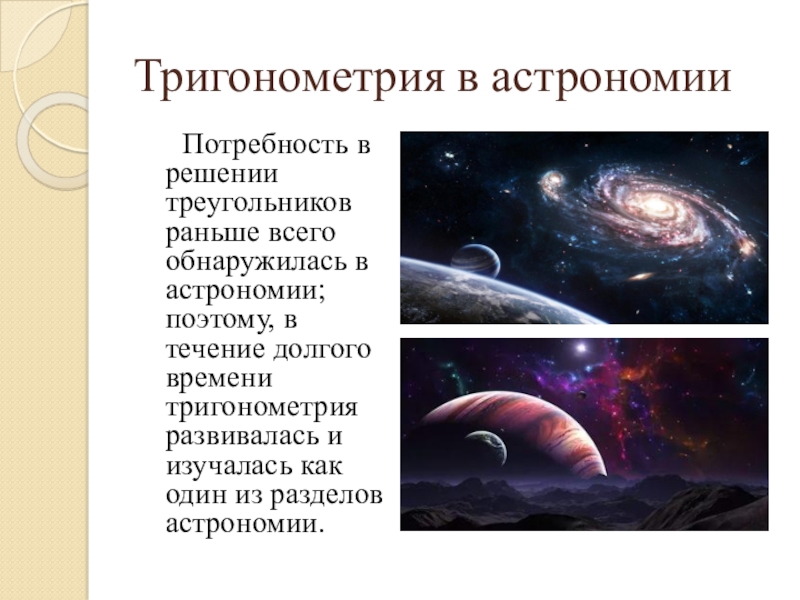 Тригонометрия в астрономии

Потребность в решении треугольников раньше всего обнаружилась в астрономии; поэтому, в течение долгого времени тригонометрия развивалась и изучалась как один из разделов астрономии.